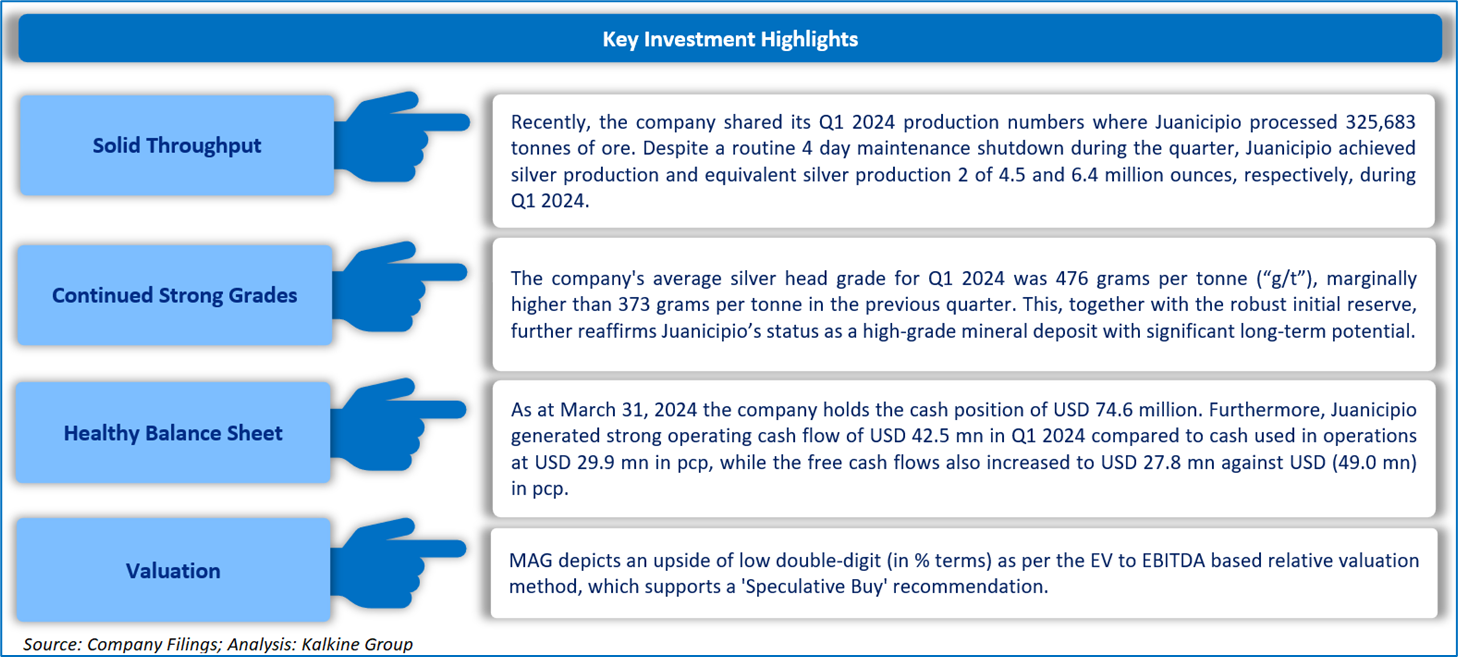 Key Investment Highlights

Solid Throughput

Recently, the company shared its Q1 2024 production numbers where Juanicipio processed 325,683 tonnes of ore. Despite a routine 4 day maintenance shutdown during the quarter, Juanicipio achieved silver production and equivalent silver production 2 of 4.5 and 6.4 million ounces, respectively, during Q1 2024.

Continued Strong Grades

The company's average silver head grade for Q1 2024 was 476 grams per tonne ("g/t"), marginally higher than 373 grams per tonne in the previous quarter. This, together with the robust initial reserve, further reaffirms Juanicipio's status as a high-grade mineral deposit with significant long-term potential.

Healthy Balance Sheet

As at March 31, 2024 the company holds the cash position of USD 74.6 million. Furthermore, Juanicipio generated strong operating cash flow of USD 42.5 mn in Q1 2024 compared to cash used in operations at USD 29.9 mn in pcp, while the free cash flows also increased to USD 27.8 mn against USD (49.0 mn) in pcp.

Valuation

MAG depicts an upside of low double-digit (in % terms) as per the EV to EBITDA based relative valuation method, which supports a 'Speculative Buy' recommendation.

Source: Company Filings; Analysis: Kalkine Group